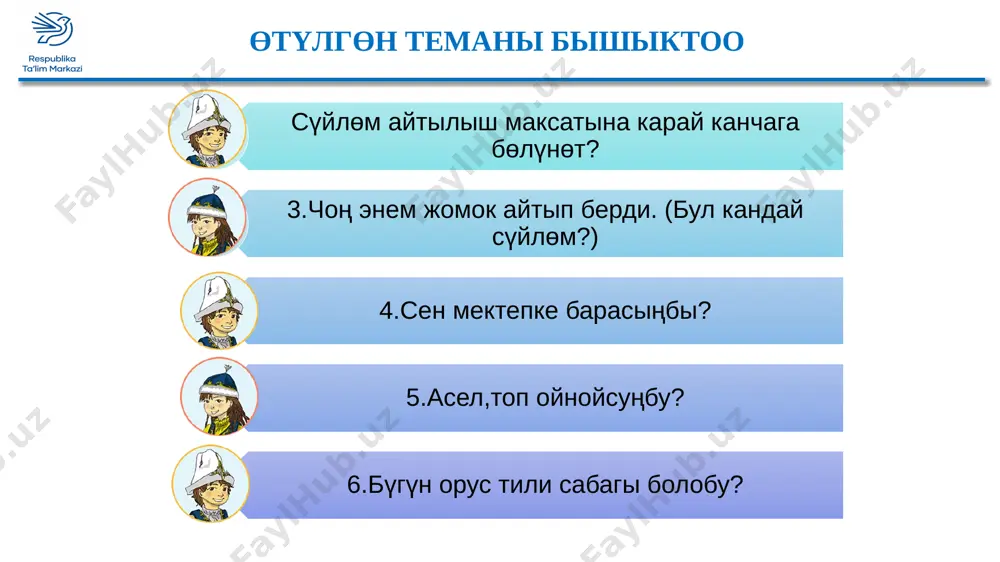 Respublika Ta'lim Markazi

ӨТҮЛГӨН ТЕМАНЫ БЫШЫКТОО

Сүйлөм айтылыш максатына карай канчага бөлүнөт?

3.Чоң энем жомок айтып берди. (Бул кандай сүйлөм?)

4.Сен мектепке барасыңбы?

5.Асел,топ ойнойсуңбу?

6.Бүгүн орус тили сабагы болобу?

FaylHub.uz